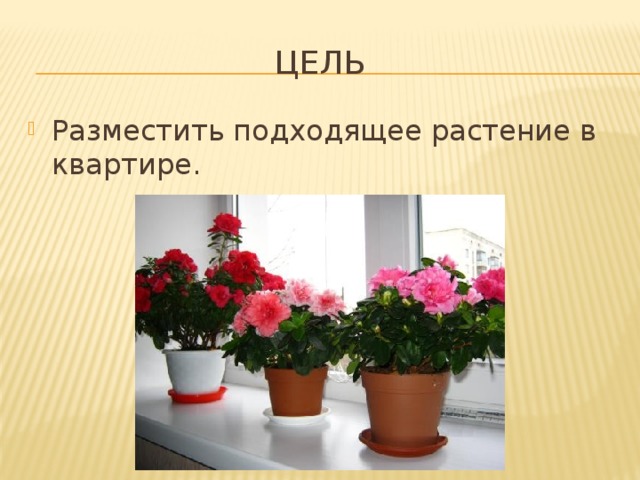 ЦЕЛЬ

Разместить подходящее растение в квартире.